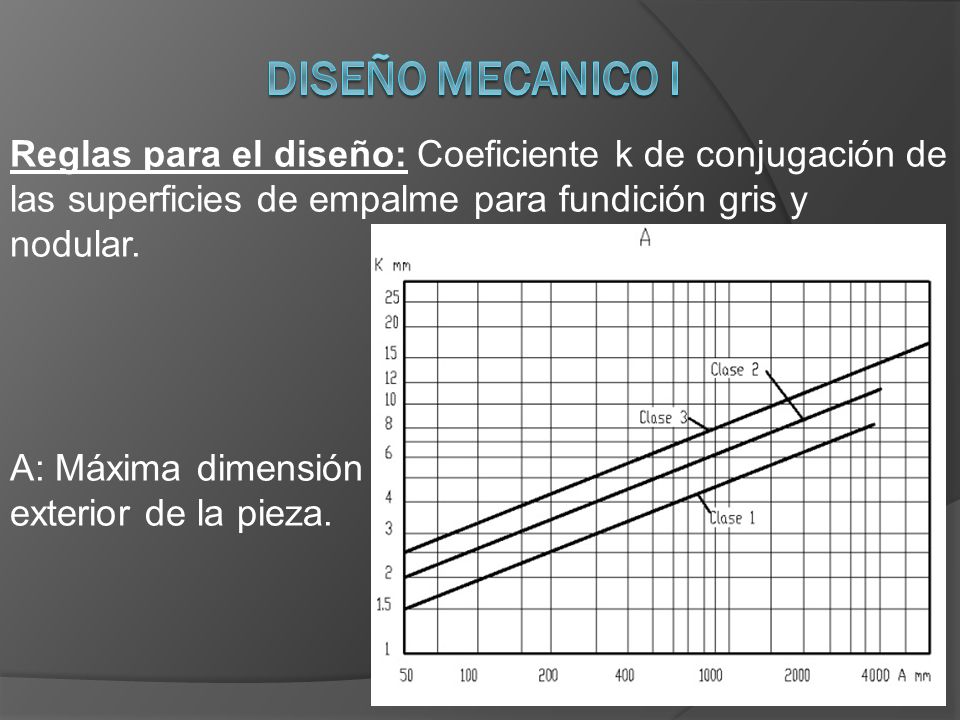 DISEÑO MECANICO I

Reglas para el diseño: Coeficiente k de conjugación de las superficies de empalme para fundición gris y nodular.

A: Máxima dimensión exterior de la pieza.

A

K mm

25
20
15
12
10
8
6
4
3
2
1.5
1

Clase 2
Clase 3
Clase 1

50 100 200 400 1000 2000 4000 A mm